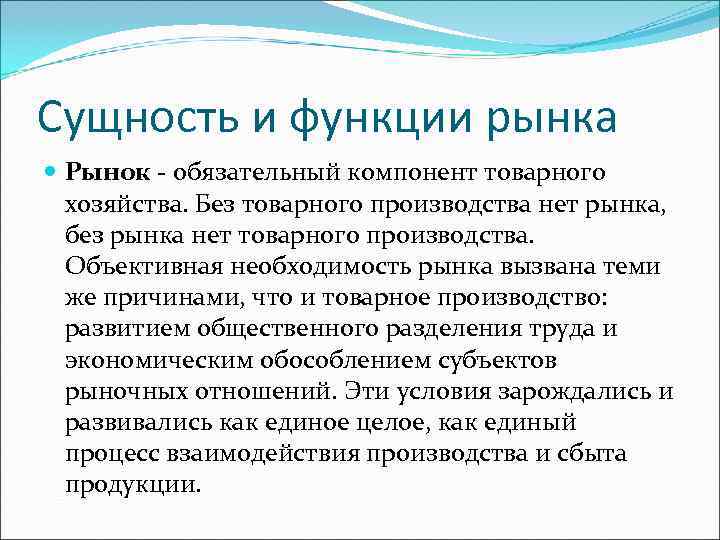 Сущность и функции рынка

Рынок - обязательный компонент товарного хозяйства. Без товарного производства нет рынка, без рынка нет товарного производства. Объективная необходимость рынка вызвана теми же причинами, что и товарное производство: развитием общественного разделения труда и экономическим обособлением субъектов рыночных отношений. Эти условия зарождались и развивались как единое целое, как единый процесс взаимодействия производства и сбыта продукции.